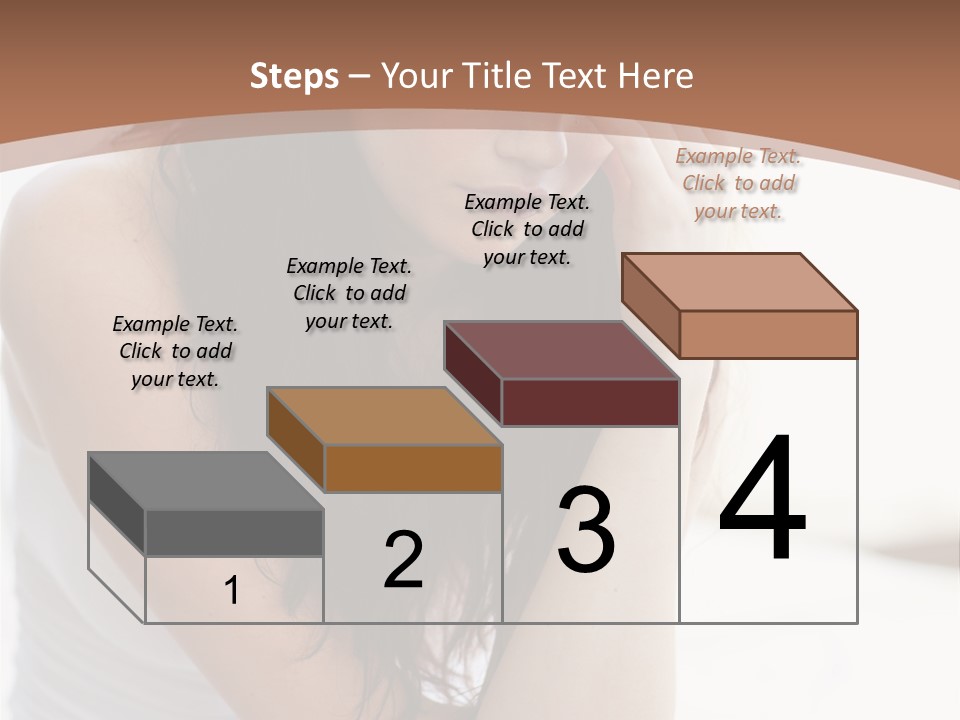 Steps – Your Title Text Here

Example Text. Click to add your text.

Example Text. Click to add your text.

Example Text. Click to add your text.

Example Text. Click to add your text.

1

2

3

4